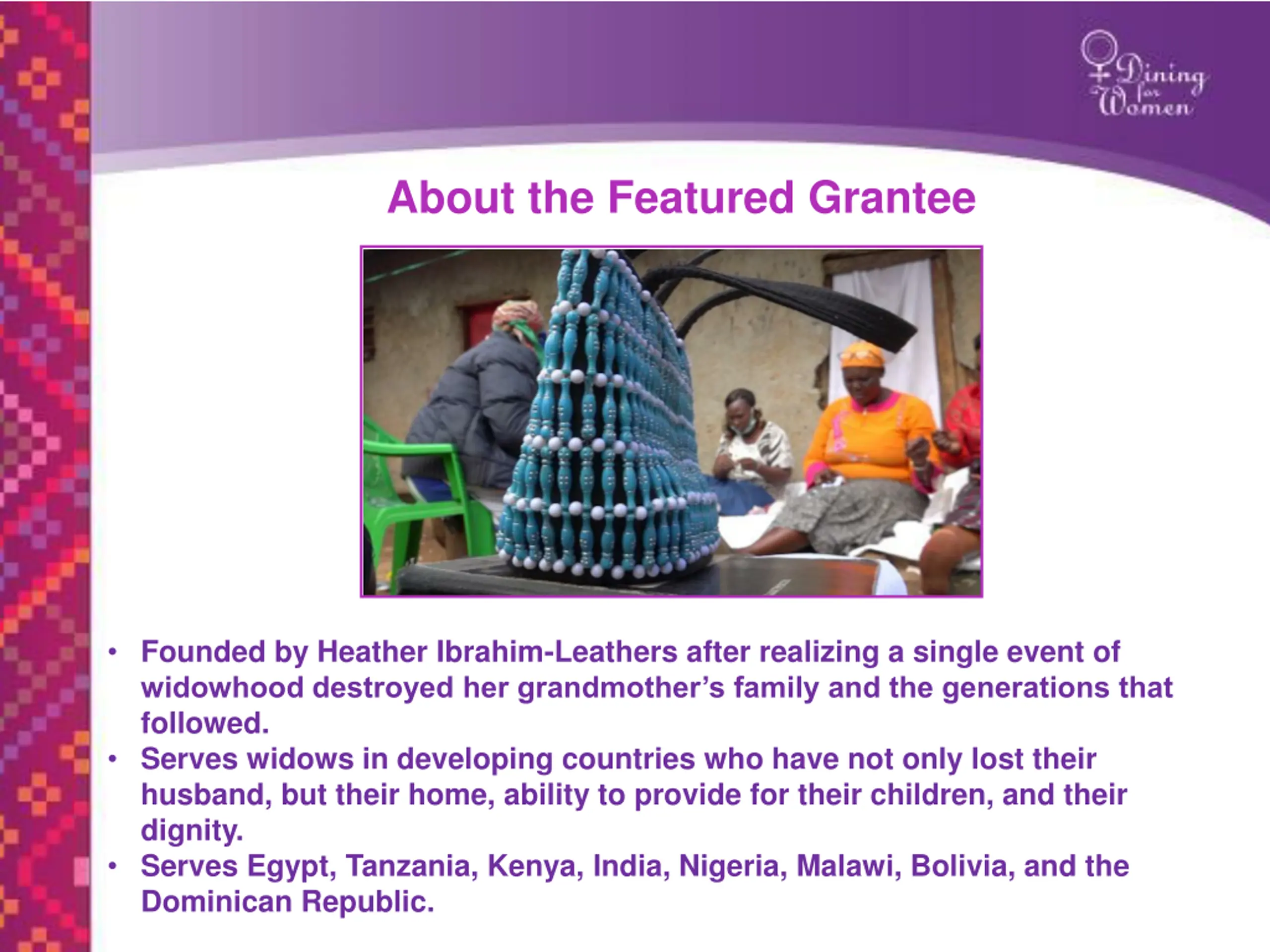 Dining for Women

About the Featured Grantee

• Founded by Heather Ibrahim-Leathers after realizing a single event of widowhood destroyed her grandmother's family and the generations that followed.
• Serves widows in developing countries who have not only lost their husband, but their home, ability to provide for their children, and their dignity.
• Serves Egypt, Tanzania, Kenya, India, Nigeria, Malawi, Bolivia, and the Dominican Republic.